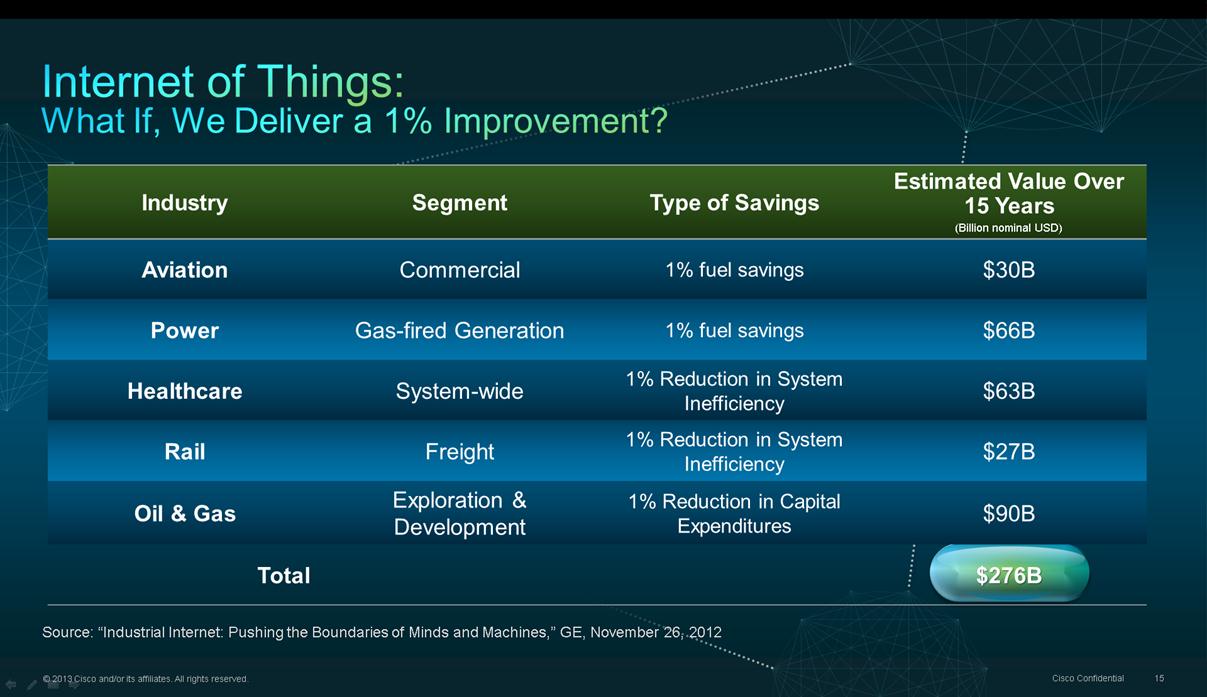 Internet of Things:
What If, We Deliver a 1% Improvement?

| Industry | Segment | Type of Savings | Estimated Value Over 15 Years (Billion nominal USD) |
|---|---|---|---|
| Aviation | Commercial | 1% fuel savings | \$30B |
| Power | Gas-fired Generation | 1% fuel savings | \$66B |
| Healthcare | System-wide | 1% Reduction in System Inefficiency | \$63B |
| Rail | Freight | 1% Reduction in System Inefficiency | \$27B |
| Oil & Gas | Exploration & Development | 1% Reduction in Capital Expenditures | \$90B |
| Total | | | \$276B |

Source: “Industrial Internet: Pushing the Boundaries of Minds and Machines,” GE, November 26, 2012

© 2013 Cisco and/or its affiliates. All rights reserved.

Cisco Confidential 15